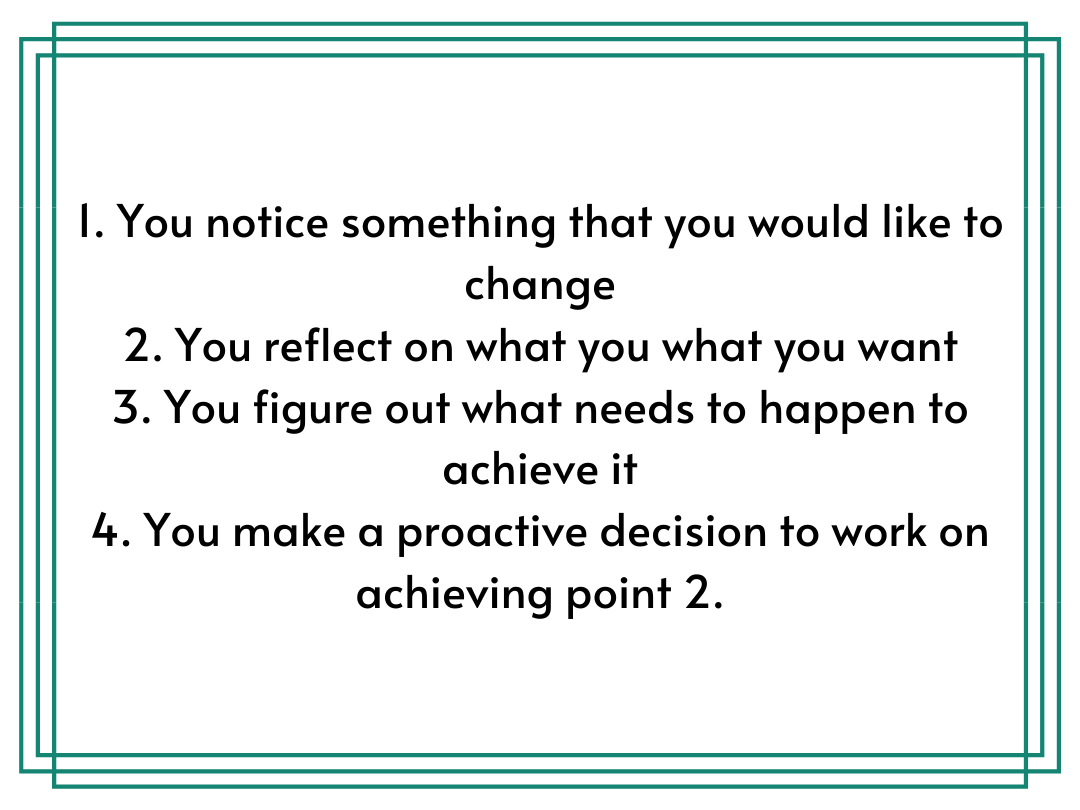 1. You notice something that you would like to change
2. You reflect on what you what you want
3. You figure out what needs to happen to achieve it
4. You make a proactive decision to work on achieving point 2.